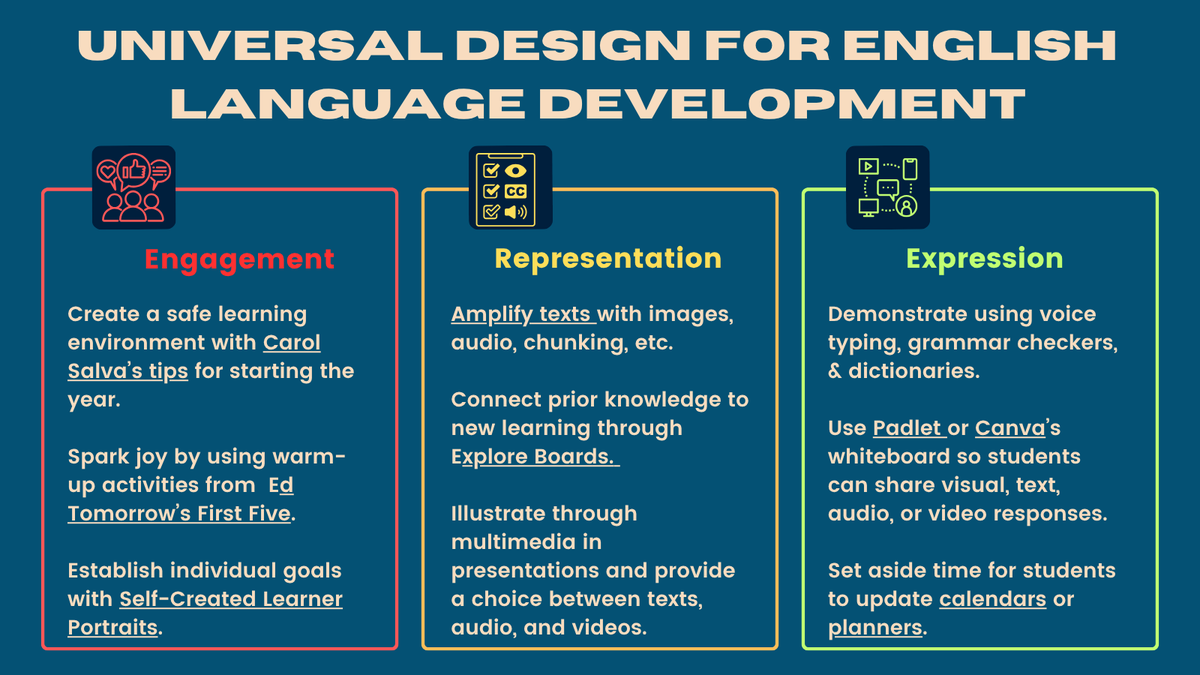 UNIVERSAL DESIGN FOR ENGLISH LANGUAGE DEVELOPMENT

CC

Engagement

Create a safe learning environment with Carol Salva's tips for starting the year.

Spark joy by using warm-up activities from Ed Tomorrow's First Five.

Establish individual goals with Self-Created Learner Portraits.

Representation

Amplify texts with images, audio, chunking, etc.

Connect prior knowledge to new learning through Explore Boards.

Illustrate through multimedia in presentations and provide a choice between texts, audio, and videos.

Expression

Demonstrate using voice typing, grammar checkers, & dictionaries.

Use Padlet or Canva's whiteboard so students can share visual, text, audio, or video responses.

Set aside time for students to update calendars or planners.